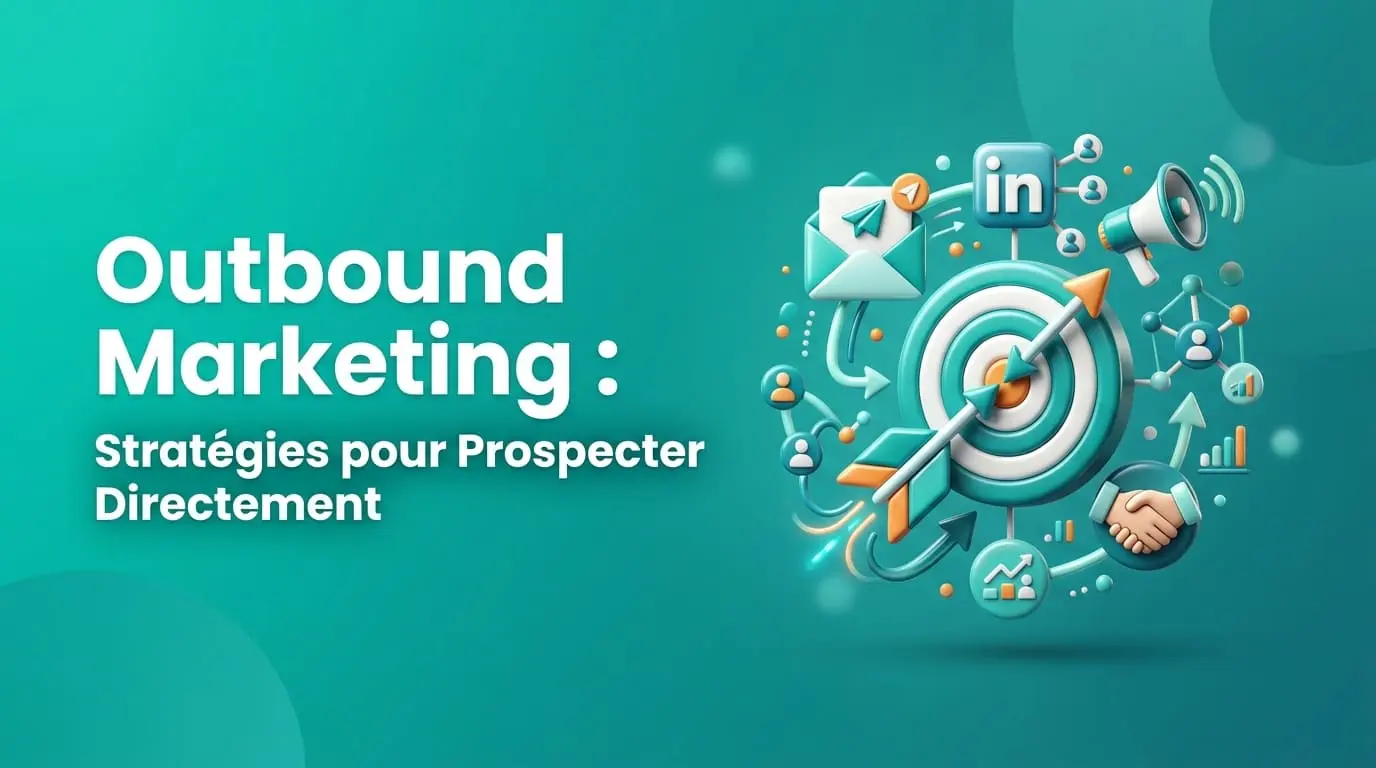 Outbound Marketing :

Stratégies pour Prospecter Directement

in